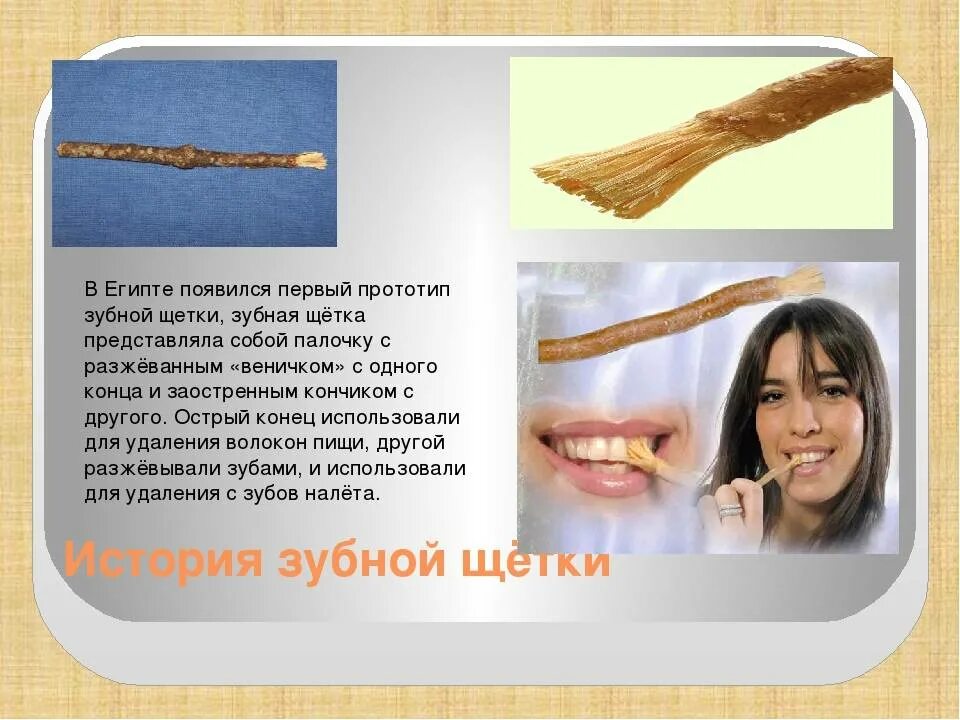 В Египте появился первый прототип зубной щетки, зубная щётка представляла собой палочку с разжёванным «веничком» с одного конца и заостренным кончиком с другого. Острый конец использовали для удаления волокон пищи, другой разжёвывали зубами, и использовали для удаления с зубов налёта.

История зубной щётки